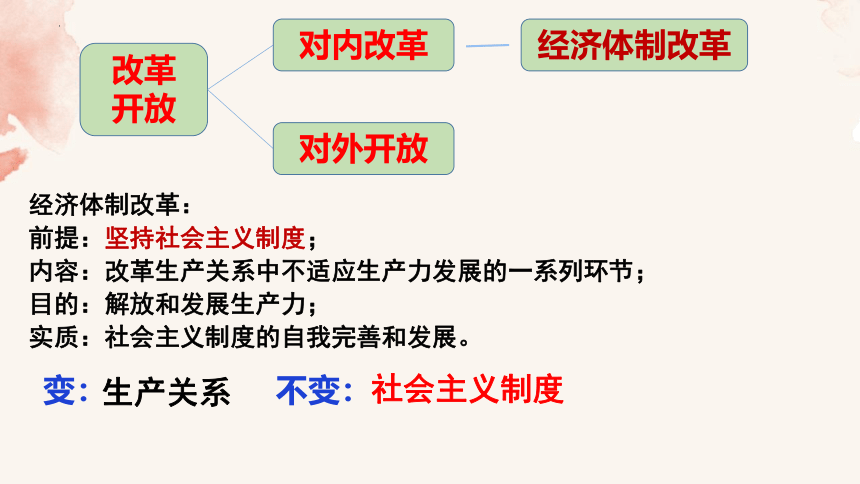 改革开放

对内改革

经济体制改革

对外开放

经济体制改革：
前提：坚持社会主义制度；
内容：改革生产关系中不适应生产力发展的一系列环节；
目的：解放和发展生产力；
实质：社会主义制度的自我完善和发展。

变：生产关系 不变：社会主义制度